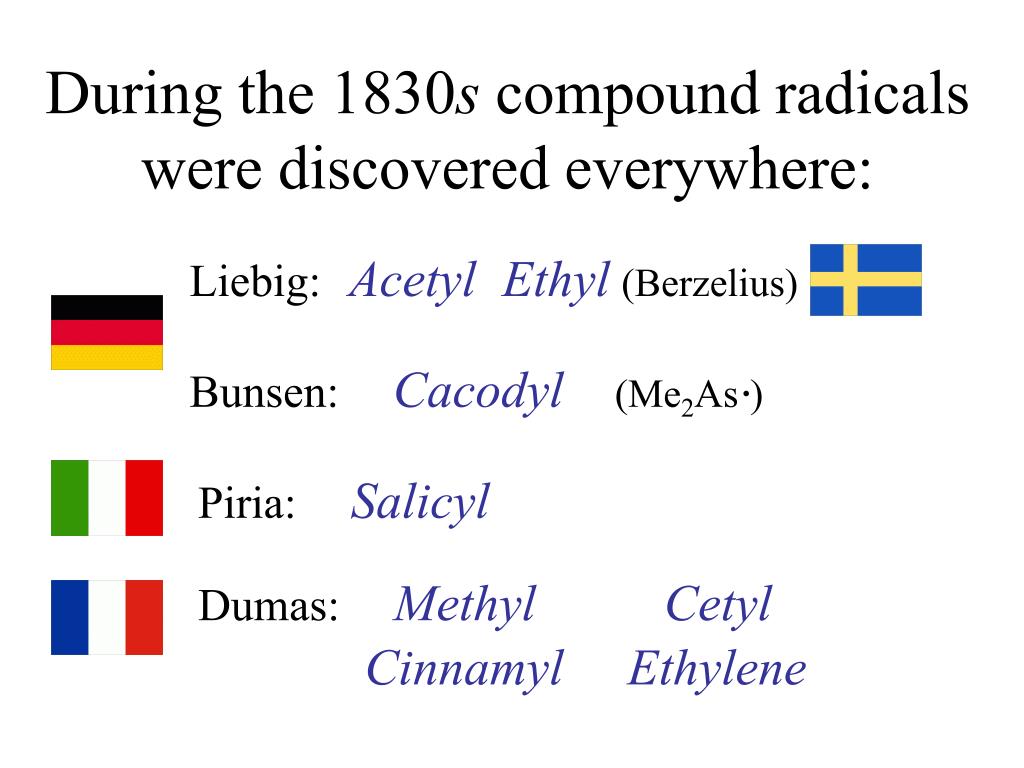 During the 1830s compound radicals were discovered everywhere:

Liebig: Acetyl Ethyl (Berzelius)

Bunsen: Cacodyl ($Me_2As\cdot$)

Piria: Salicyl

Dumas: Methyl Cetyl
Cinnamyl Ethylene